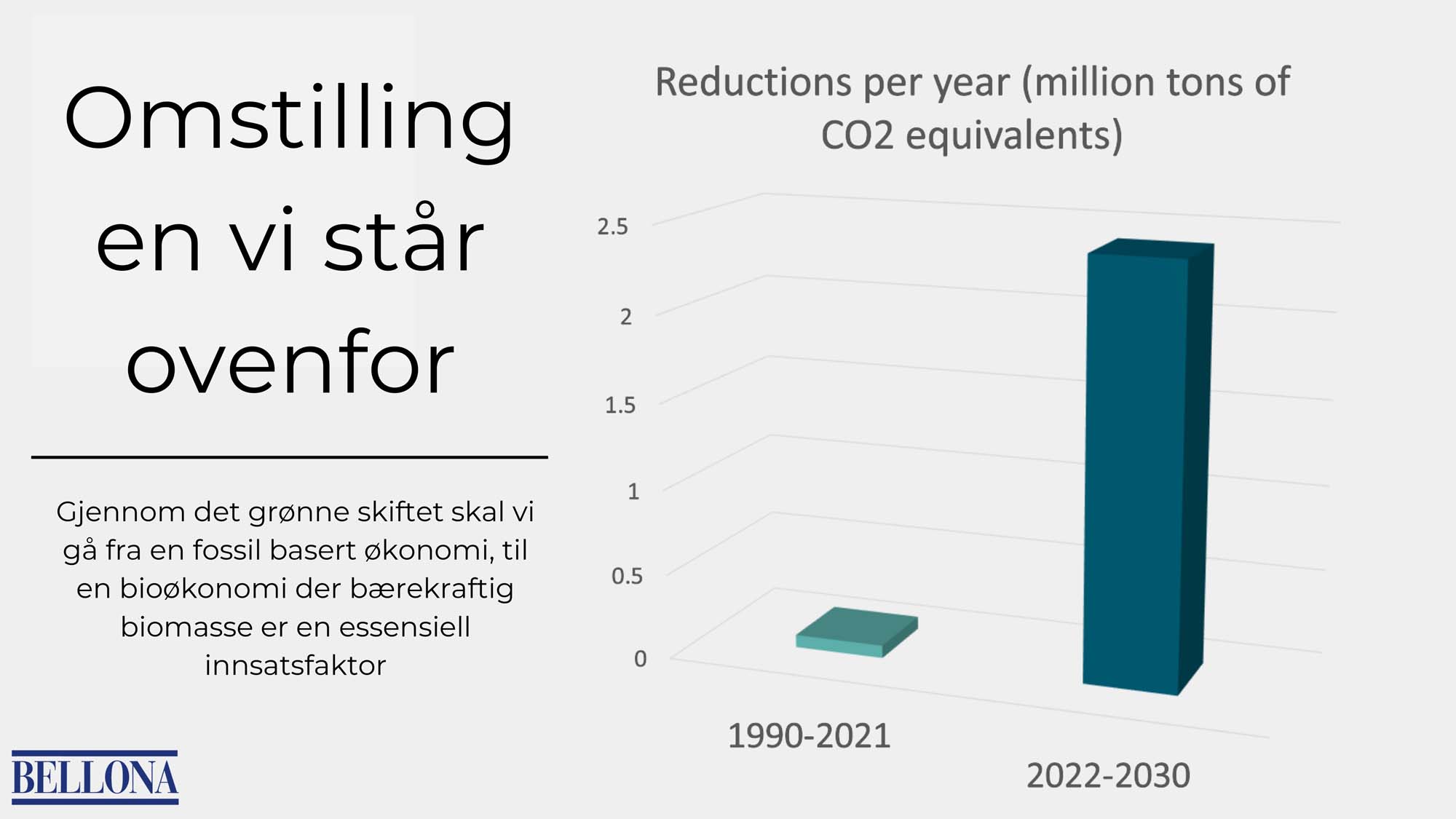 Omstilling en vi står ovenfor

Gjennom det grønne skiftet skal vi gå fra en fossil basert økonomi, til en bioøkonomi der bærekraftig biomasse er en essensiell innsatsfaktor

BELLONA

Reductions per year (million tons of CO2 equivalents)

2.5
2
1.5
1
0.5
0

1990-2021
2022-2030